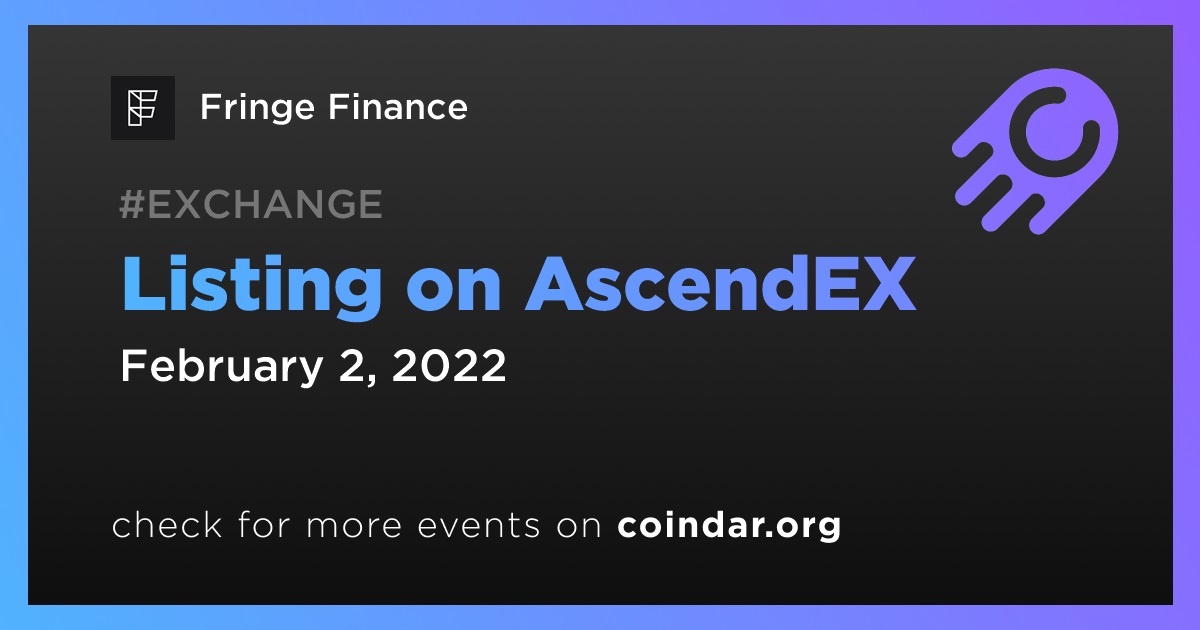 Fringe Finance

#EXCHANGE

Listing on AscendEX

February 2, 2022

check for more events on coindar.org